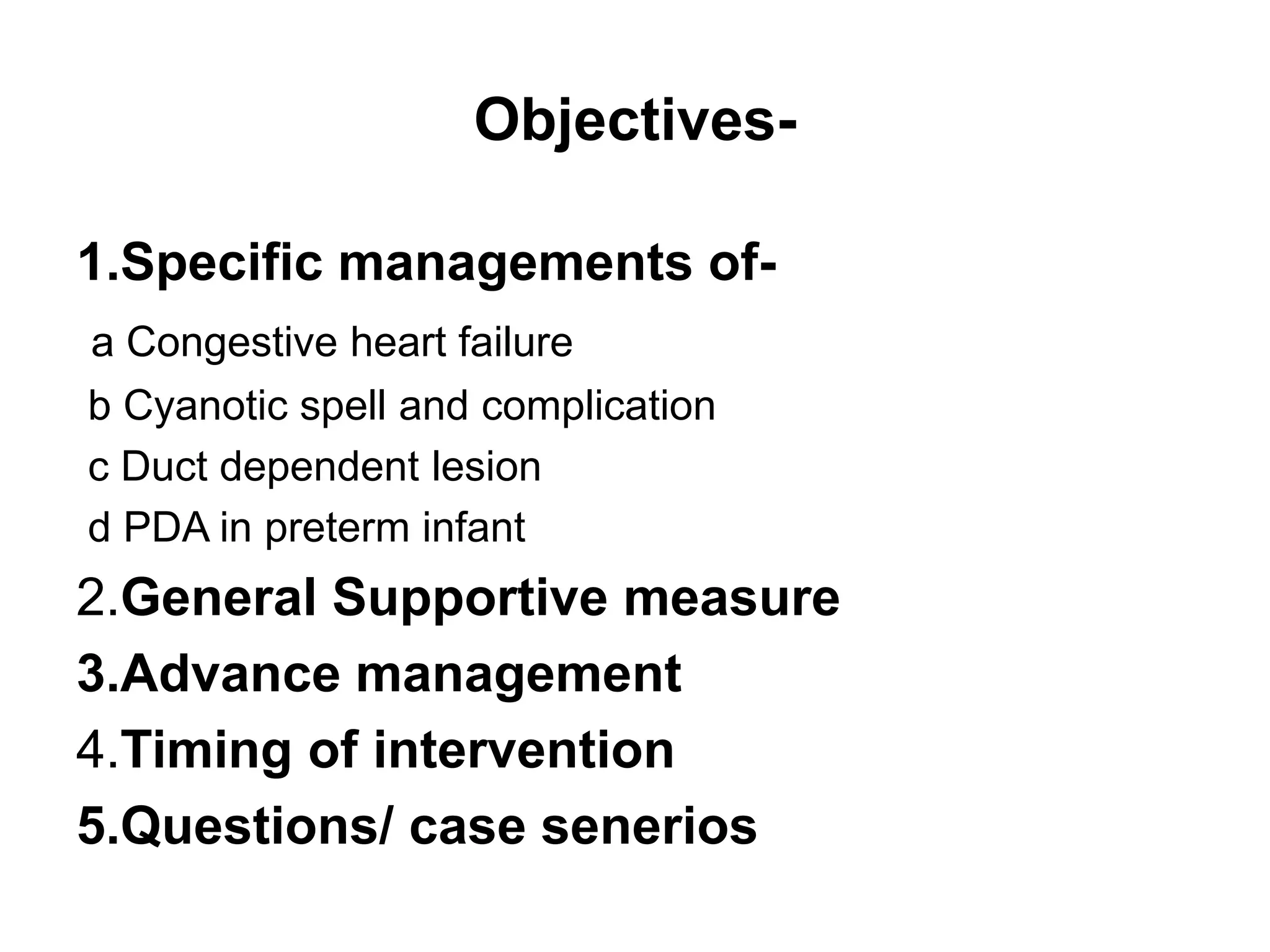 Objectives-

1.Specific managements of-

a Congestive heart failure

b Cyanotic spell and complication

c Duct dependent lesion

d PDA in preterm infant

2.General Supportive measure

3.Advance management

4.Timing of intervention

5.Questions/ case senerios